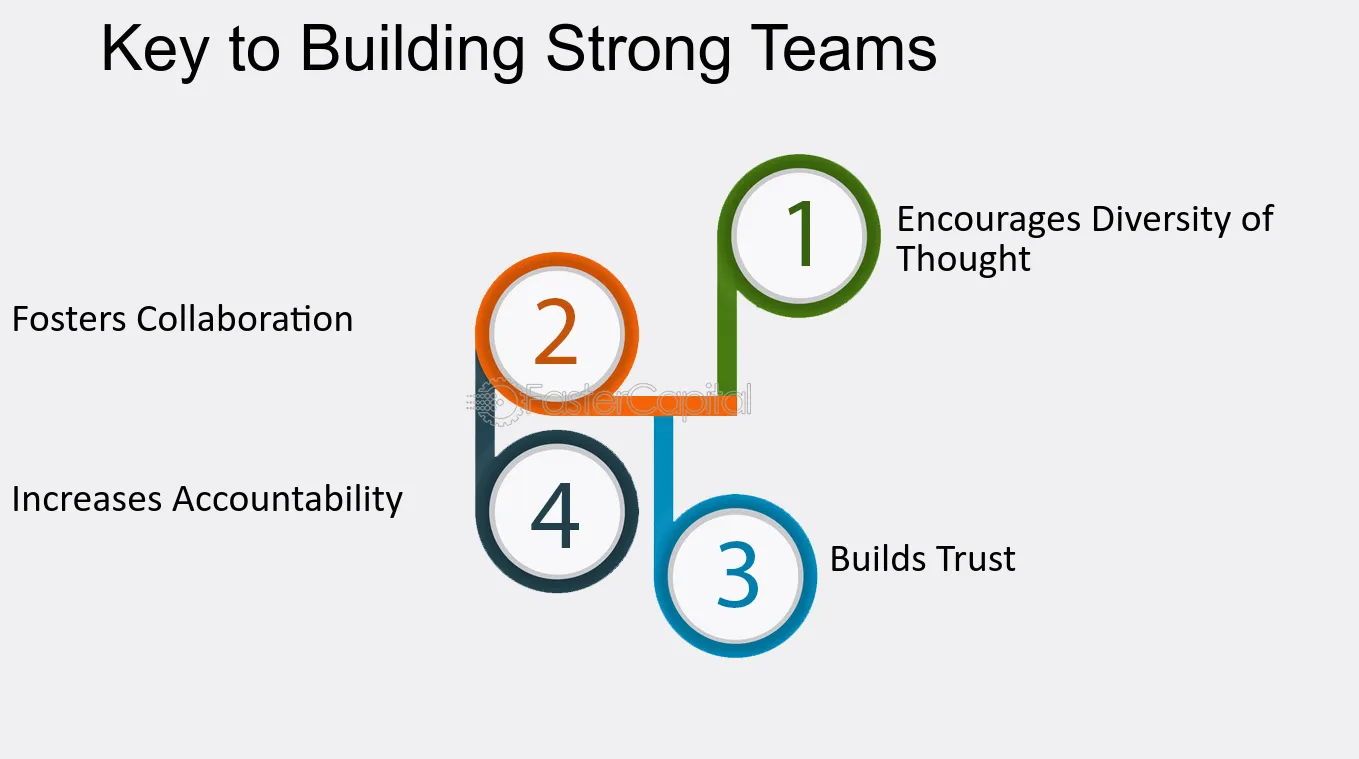 Key to Building Strong Teams

1
Encourages Diversity of Thought

2
Fosters Collaboration

3
Builds Trust

4
Increases Accountability

FasterCapital